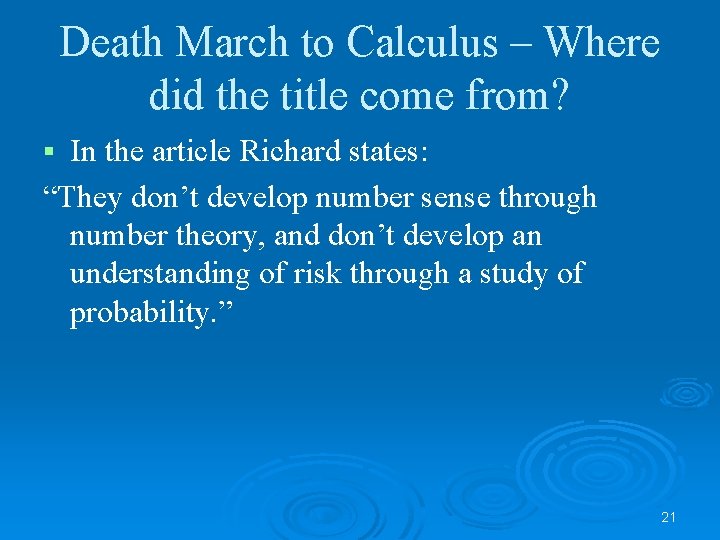 Death March to Calculus – Where did the title come from?

▪ In the article Richard states:

“They don’t develop number sense through number theory, and don’t develop an understanding of risk through a study of probability.”

21